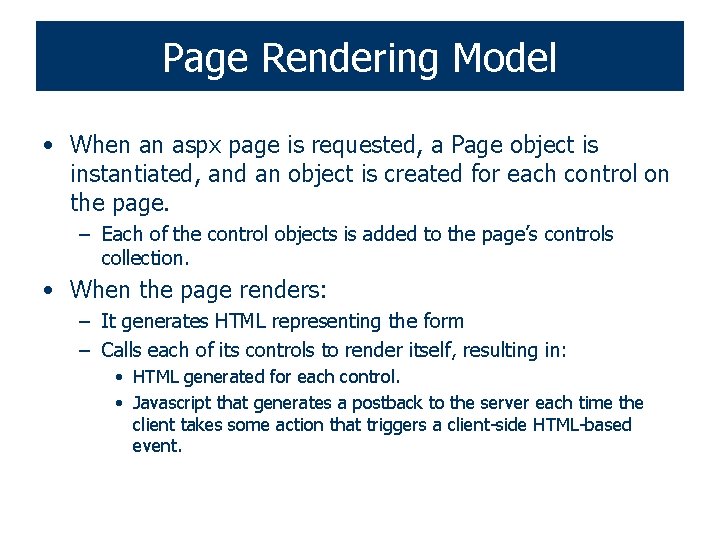 Page Rendering Model

• When an aspx page is requested, a Page object is instantiated, and an object is created for each control on the page.
– Each of the control objects is added to the page's controls collection.

• When the page renders:
– It generates HTML representing the form
– Calls each of its controls to render itself, resulting in:
• HTML generated for each control.
• Javascript that generates a postback to the server each time the client takes some action that triggers a client-side HTML-based event.